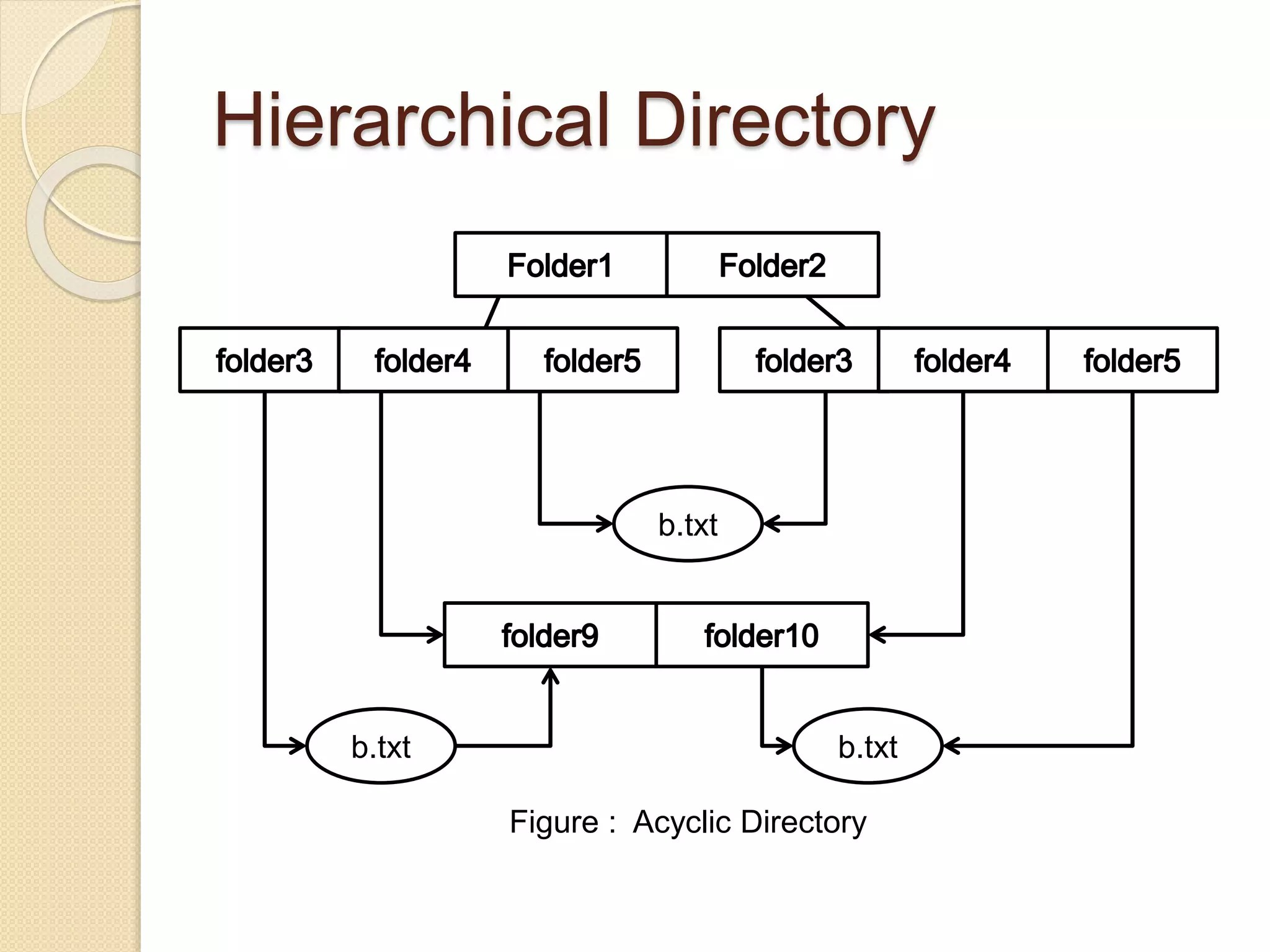 Hierarchical Directory

Folder1
Folder2

folder3
folder4
folder5

folder3
folder4
folder5

b.txt

folder9
folder10

b.txt

b.txt

Figure : Acyclic Directory